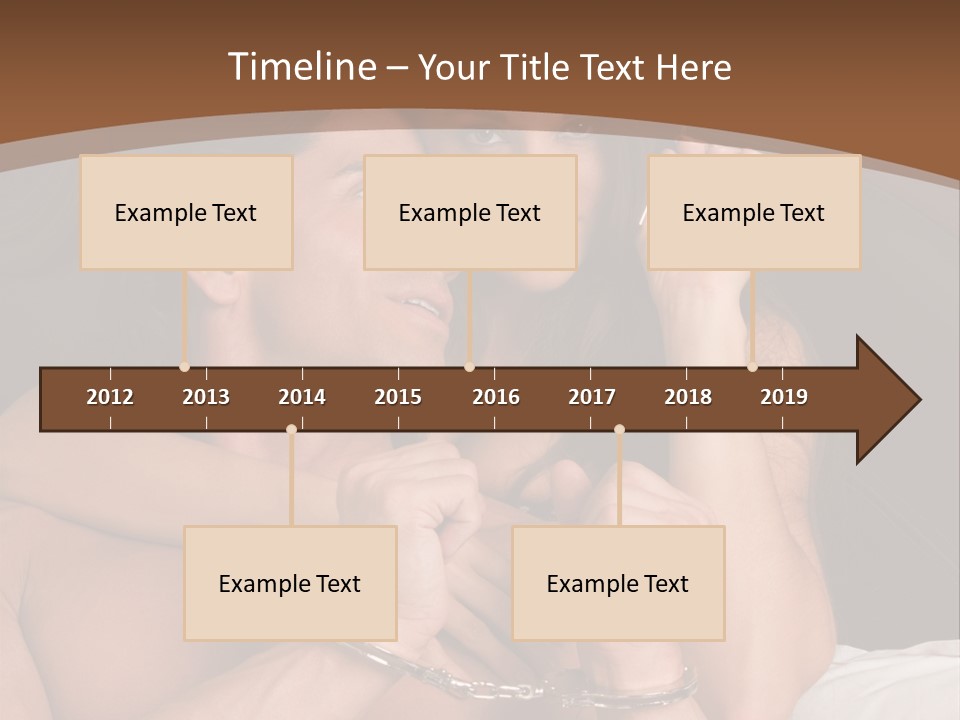 Timeline – Your Title Text Here

Example Text

Example Text

Example Text

2012 2013 2014 2015 2016 2017 2018 2019

Example Text

Example Text